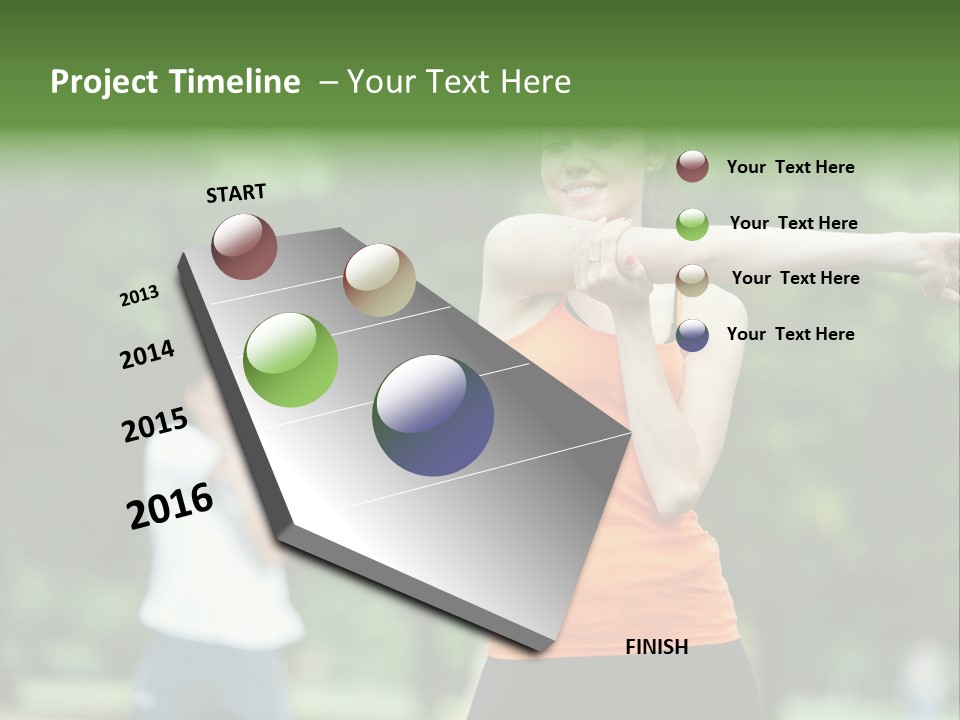 Project Timeline – Your Text Here

START

2013

2014

2015

2016

FINISH

Your Text Here

Your Text Here

Your Text Here

Your Text Here